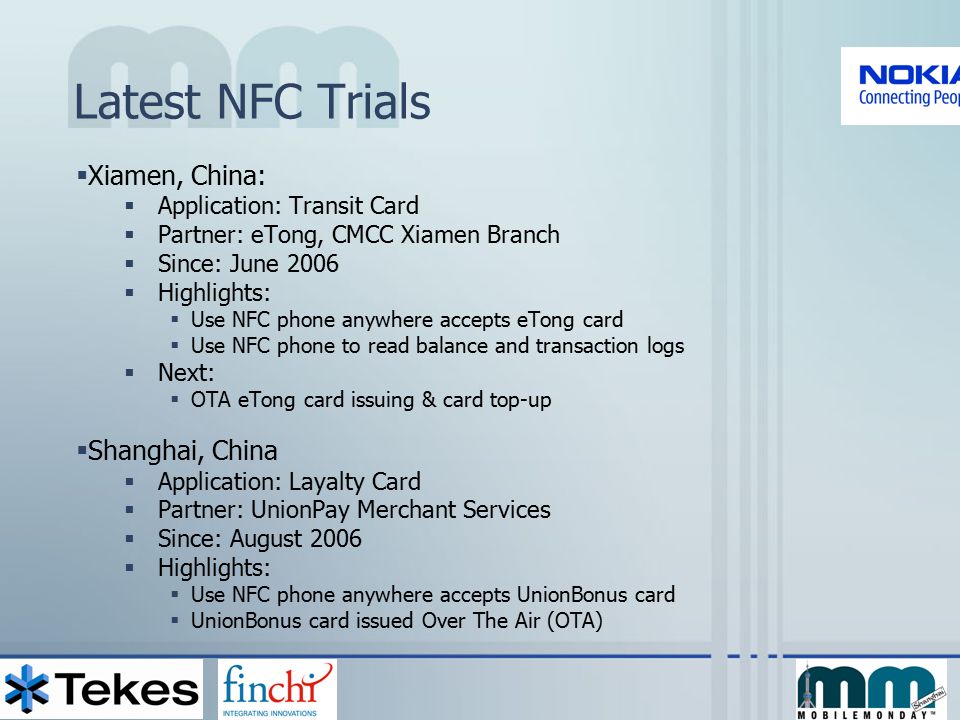 Latest NFC Trials

NOKIA
Connecting Peop

▪Xiamen, China:
▪ Application: Transit Card
▪ Partner: eTong, CMCC Xiamen Branch
▪ Since: June 2006
▪ Highlights:
▪ Use NFC phone anywhere accepts eTong card
▪ Use NFC phone to read balance and transaction logs
▪ Next:
▪ OTA eTong card issuing & card top-up

▪Shanghai, China
▪ Application: Layalty Card
▪ Partner: UnionPay Merchant Services
▪ Since: August 2006
▪ Highlights:
▪ Use NFC phone anywhere accepts UnionBonus card
▪ UnionBonus card issued Over The Air (OTA)

Tekes

finchi
INTEGRATING INNOVATIONS

Shanghai
MOBILEMONDAY™